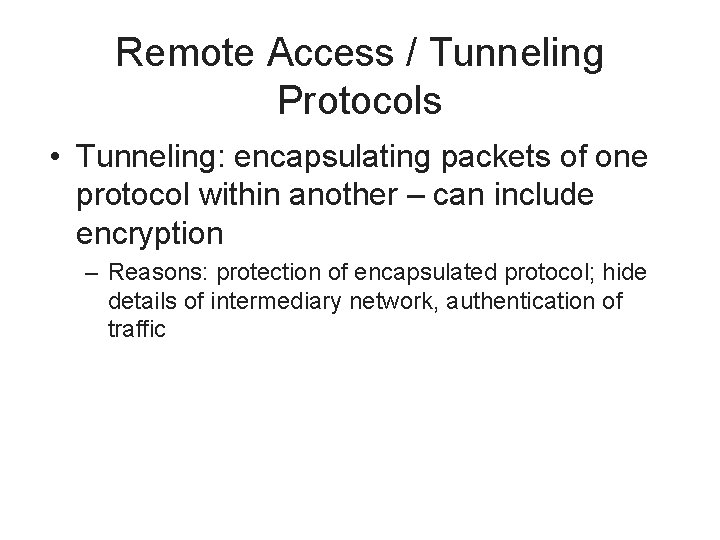 Remote Access / Tunneling Protocols

• Tunneling: encapsulating packets of one protocol within another – can include encryption

– Reasons: protection of encapsulated protocol; hide details of intermediary network, authentication of traffic